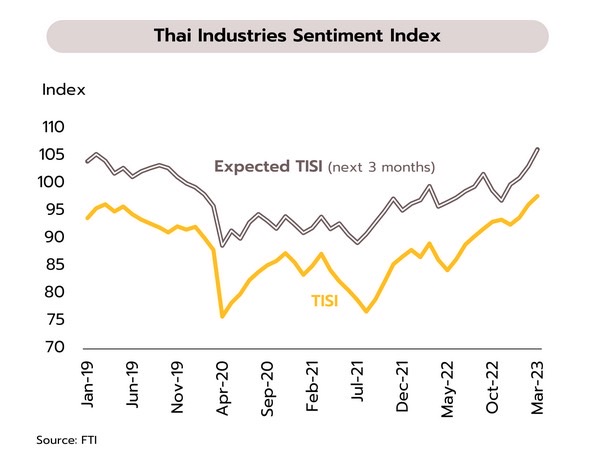 Thai Industries Sentiment Index

Index

110
105
100
95
90
85
80
75
70

Expected TISI (next 3 months)

TISI

Jan-19
Jun-19
Nov-19
Apr-20
Sep-20
Feb-21
Jul-21
Dec-21
May-22
Oct-22
Mar-23

Source: FTI